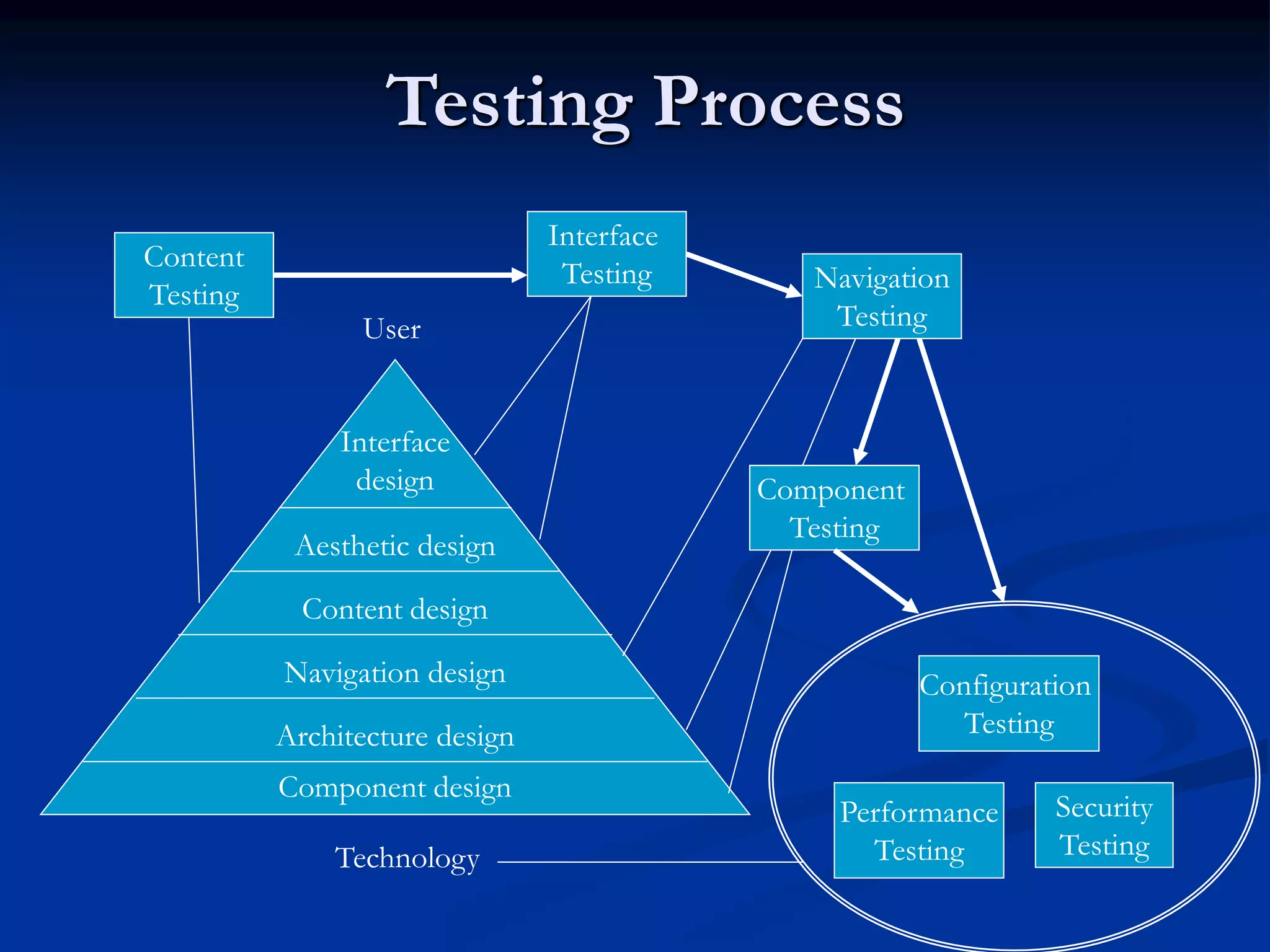 Testing Process

Content Testing

Interface Testing

Navigation Testing

User

Interface design

Aesthetic design

Content design

Navigation design

Architecture design

Component design

Technology

Component Testing

Configuration Testing

Performance Testing

Security Testing